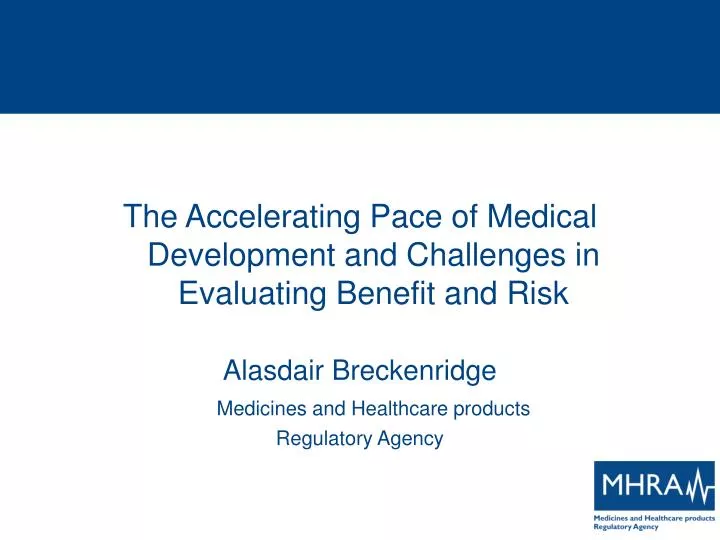 The Accelerating Pace of Medical Development and Challenges in Evaluating Benefit and Risk

Alasdair Breckenridge

Medicines and Healthcare products Regulatory Agency

MHRA

Medicines and Healthcare products Regulatory Agency